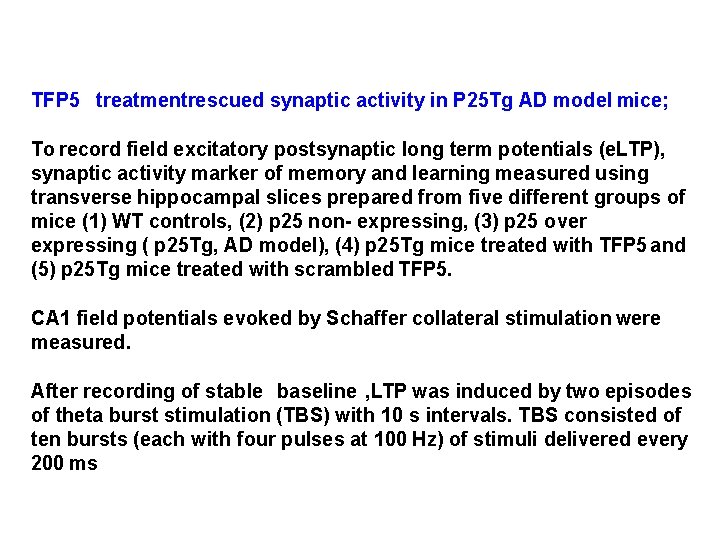 TFP5 treatmentrescued synaptic activity in P25Tg AD model mice;

To record field excitatory postsynaptic long term potentials (eLTP), synaptic activity marker of memory and learning measured using transverse hippocampal slices prepared from five different groups of mice (1) WT controls, (2) p25 non- expressing, (3) p25 over expressing ( p25Tg, AD model), (4) p25Tg mice treated with TFP5 and (5) p25Tg mice treated with scrambled TFP5.

CA1 field potentials evoked by Schaffer collateral stimulation were measured.

After recording of stable baseline ,LTP was induced by two episodes of theta burst stimulation (TBS) with 10 s intervals. TBS consisted of ten bursts (each with four pulses at 100 Hz) of stimuli delivered every 200 ms